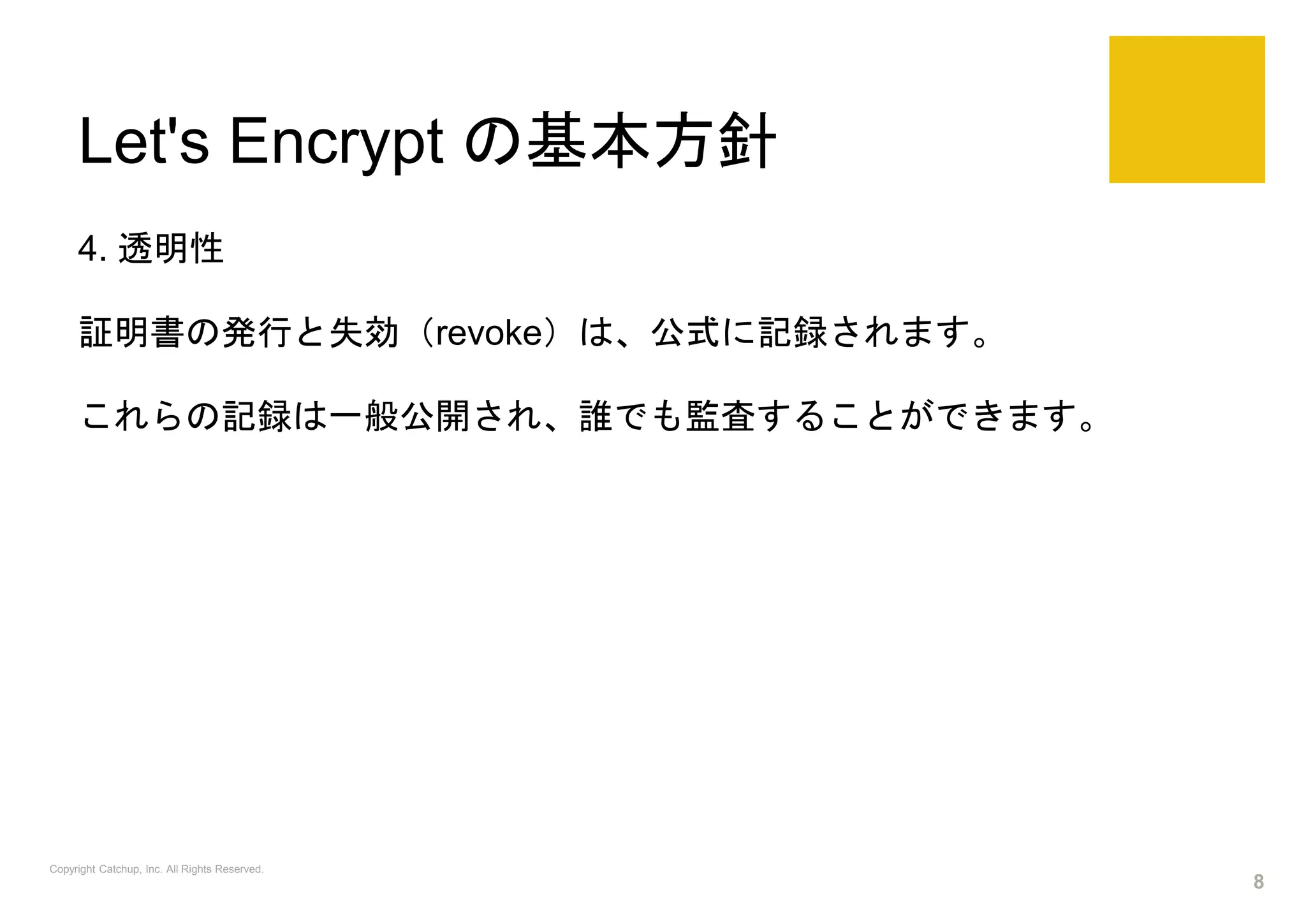 Let's Encrypt の基本方針

4. 透明性

証明書の発行と失効（revoke）は、公式に記録されます。

これらの記録は一般公開され、誰でも監査することができます。

Copyright Catchup, Inc. All Rights Reserved.

8